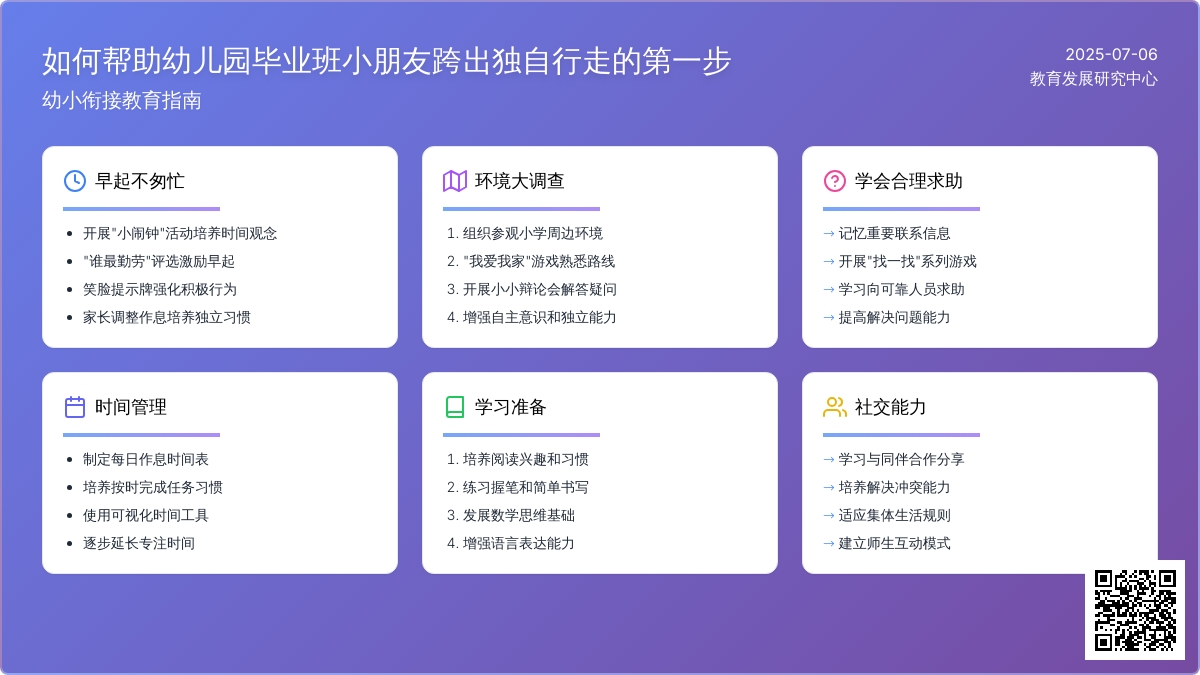 如何帮助幼儿园毕业班小朋友跨出独自行走的第一步
幼小衔接教育指南

2025-07-06
教育发展研究中心

早起不匆忙

- 开展"小闹钟"活动培养时间观念
- "谁最勤劳"评选激励早起
- 笑脸提示牌强化积极行为
- 家长调整作息培养独立习惯

环境大调查

1. 组织参观小学周边环境
2. "我爱我家"游戏熟悉路线
3. 开展小小辩论会解答疑问
4. 增强自主意识和独立能力

学会合理求助

→ 记忆重要联系信息
→ 开展"找一找"系列游戏
→ 学习向可靠人员求助
→ 提高解决问题能力

时间管理

- 制定每日作息时间表
- 培养按时完成任务习惯
- 使用可视化时间工具
- 逐步延长专注时间

学习准备

1. 培养阅读兴趣和习惯
2. 练习握笔和简单书写
3. 发展数学思维基础
4. 增强语言表达能力

社交能力

→ 学习与同伴合作分享
→ 培养解决冲突能力
→ 适应集体生活规则
→ 建立师生互动模式